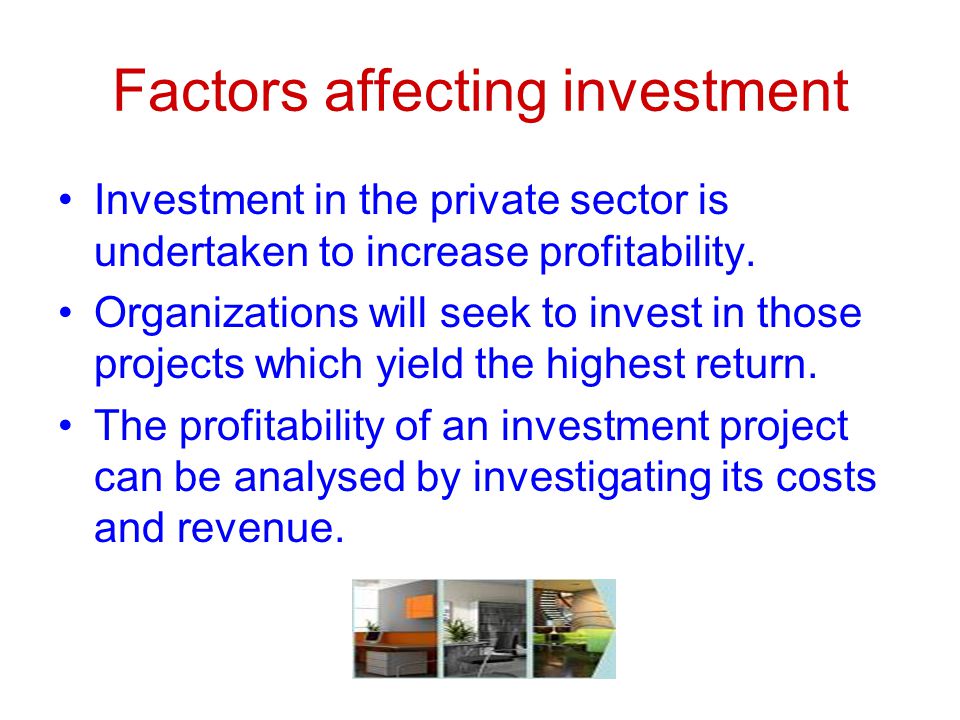 Factors affecting investment

• Investment in the private sector is undertaken to increase profitability.

• Organizations will seek to invest in those projects which yield the highest return.

• The profitability of an investment project can be analysed by investigating its costs and revenue.